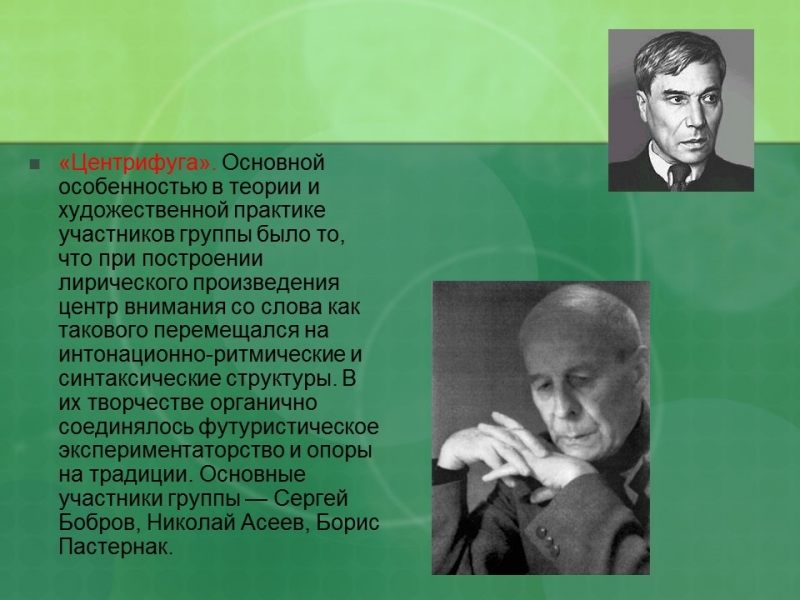 «Центрифуга». Основной особенностью в теории и художественной практике участников группы было то, что при построении лирического произведения центр внимания со слова как такового перемещался на интонационно-ритмические и синтаксические структуры. В их творчестве органично соединялось футуристическое экспериментаторство и опоры на традиции. Основные участники группы — Сергей Бобров, Николай Асеев, Борис Пастернак.